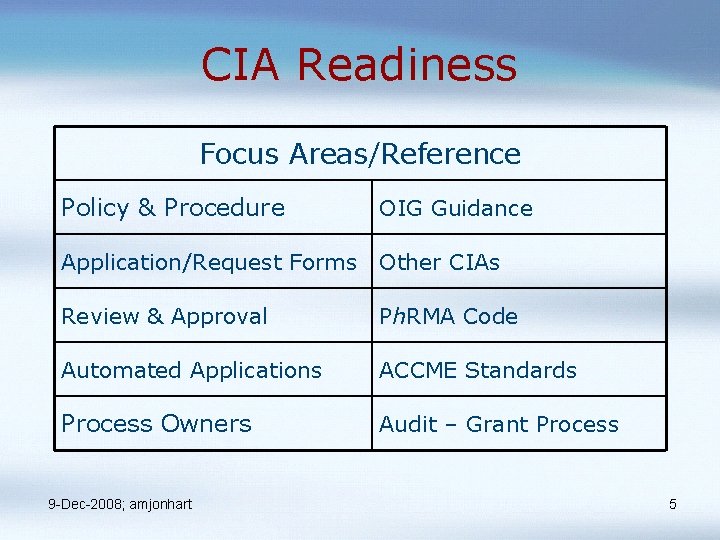 CIA Readiness

| Focus Areas/Reference | |
|---|---|
| Policy & Procedure | OIG Guidance |
| Application/Request Forms | Other CIAs |
| Review & Approval | PhRMA Code |
| Automated Applications | ACCME Standards |
| Process Owners | Audit – Grant Process |

9-Dec-2008; amjonhart

5